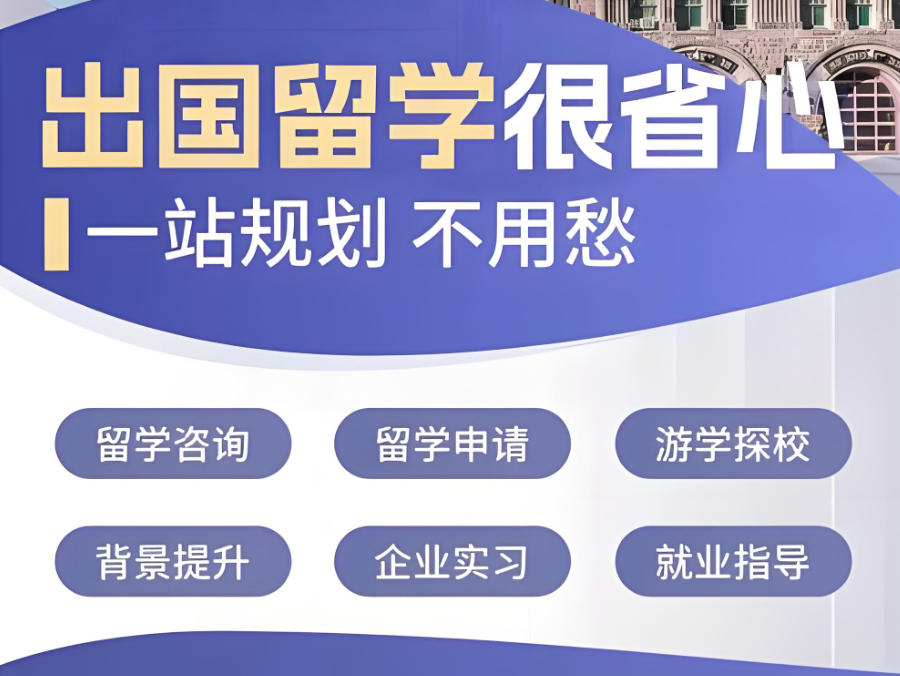 出国留学很省心

一站规划 不用愁

留学咨询

留学申请

游学探校

背景提升

企业实习

就业指导